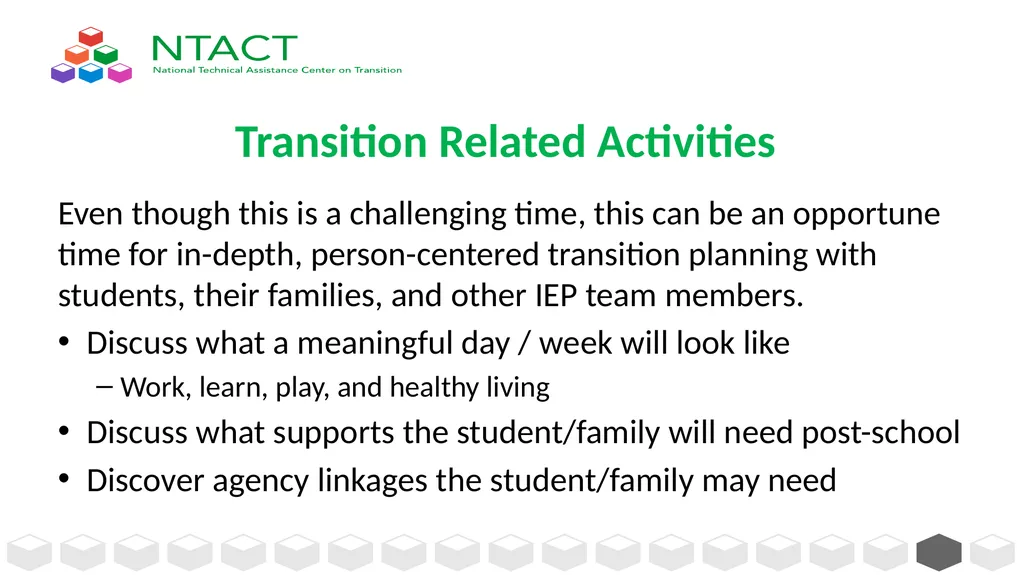 NTACT
National Technical Assistance Center on Transition

Transition Related Activities

Even though this is a challenging time, this can be an opportune time for in-depth, person-centered transition planning with students, their families, and other IEP team members.

• Discuss what a meaningful day / week will look like
– Work, learn, play, and healthy living
• Discuss what supports the student/family will need post-school
• Discover agency linkages the student/family may need